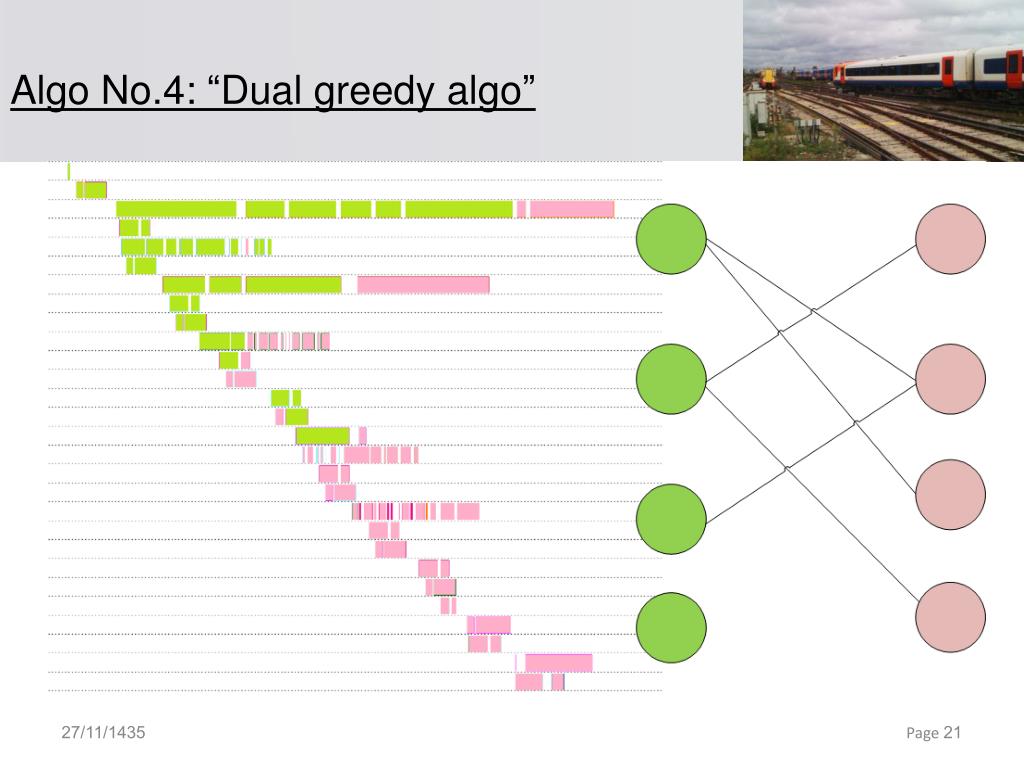 Algo No.4: “Dual greedy algo”

27/11/1435

Page 21